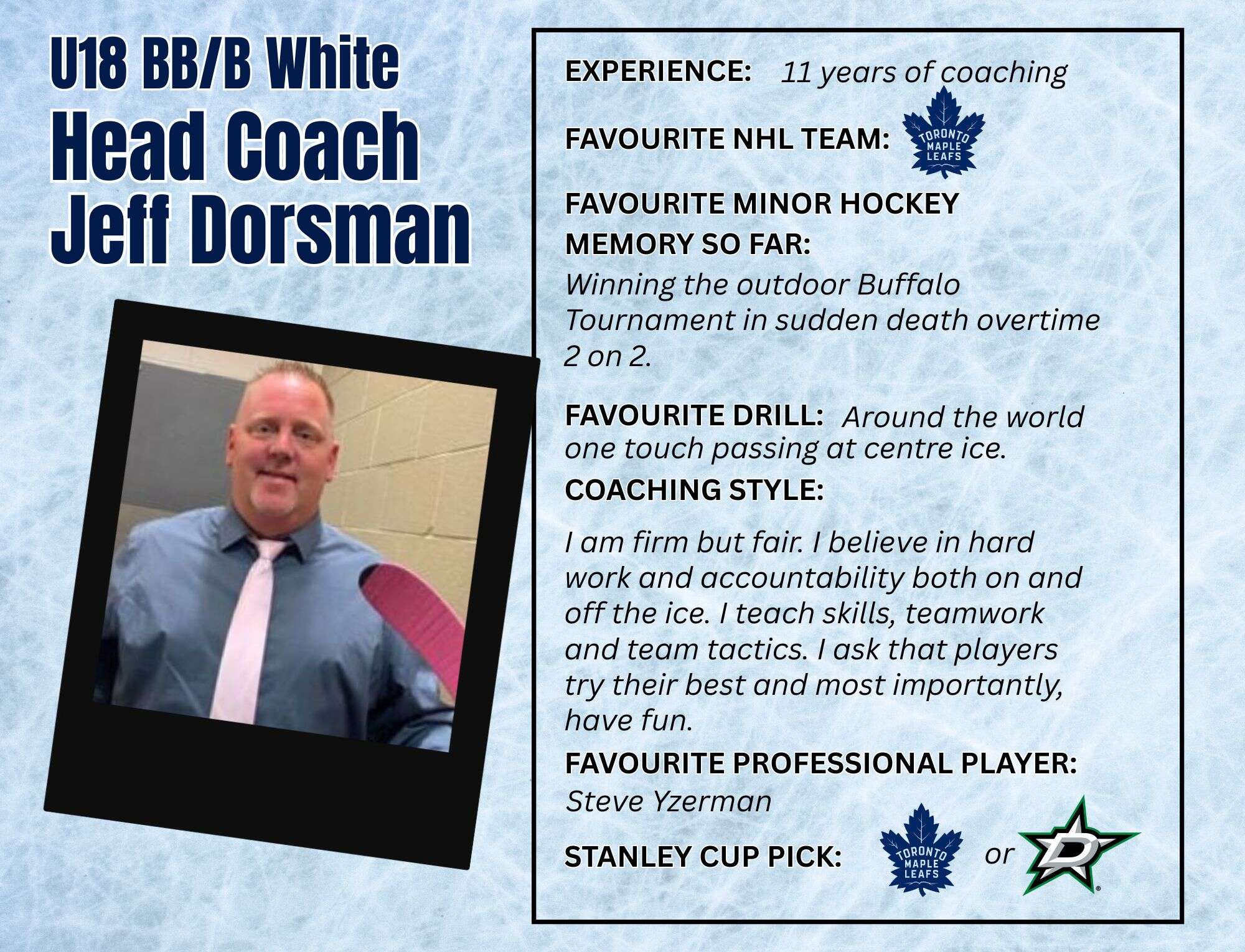 U18 BB/B White
Head Coach
Jeff Dorsman

EXPERIENCE: 11 years of coaching

FAVOURITE NHL TEAM: TORONTO MAPLE LEAFS

FAVOURITE MINOR HOCKEY MEMORY SO FAR:
Winning the outdoor Buffalo Tournament in sudden death overtime 2 on 2.

FAVOURITE DRILL: Around the world one touch passing at centre ice.

COACHING STYLE:

I am firm but fair. I believe in hard work and accountability both on and off the ice. I teach skills, teamwork and team tactics. I ask that players try their best and most importantly, have fun.

FAVOURITE PROFESSIONAL PLAYER:
Steve Yzerman

STANLEY CUP PICK: TORONTO MAPLE LEAFS or D